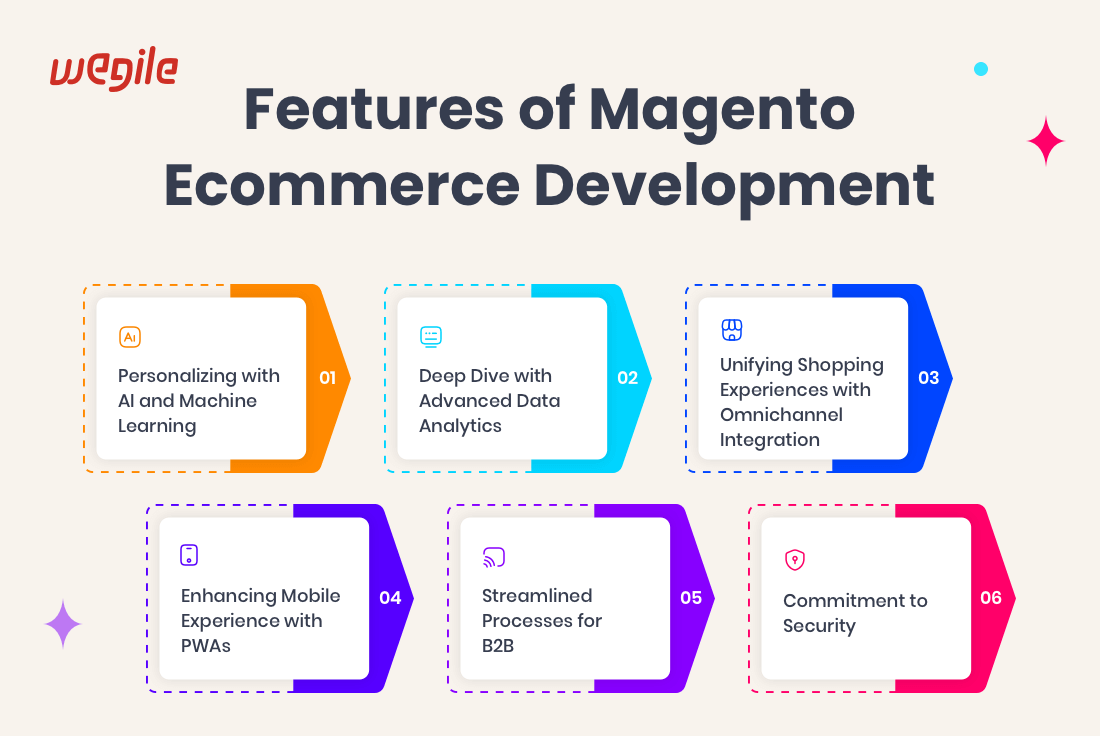 wegile

Features of Magento Ecommerce Development

AI

Personalizing with AI and Machine Learning

01

Deep Dive with Advanced Data Analytics

02

Unifying Shopping Experiences with Omnichannel Integration

03

Enhancing Mobile Experience with PWAs

04

Streamlined Processes for B2B

05

Commitment to Security

06